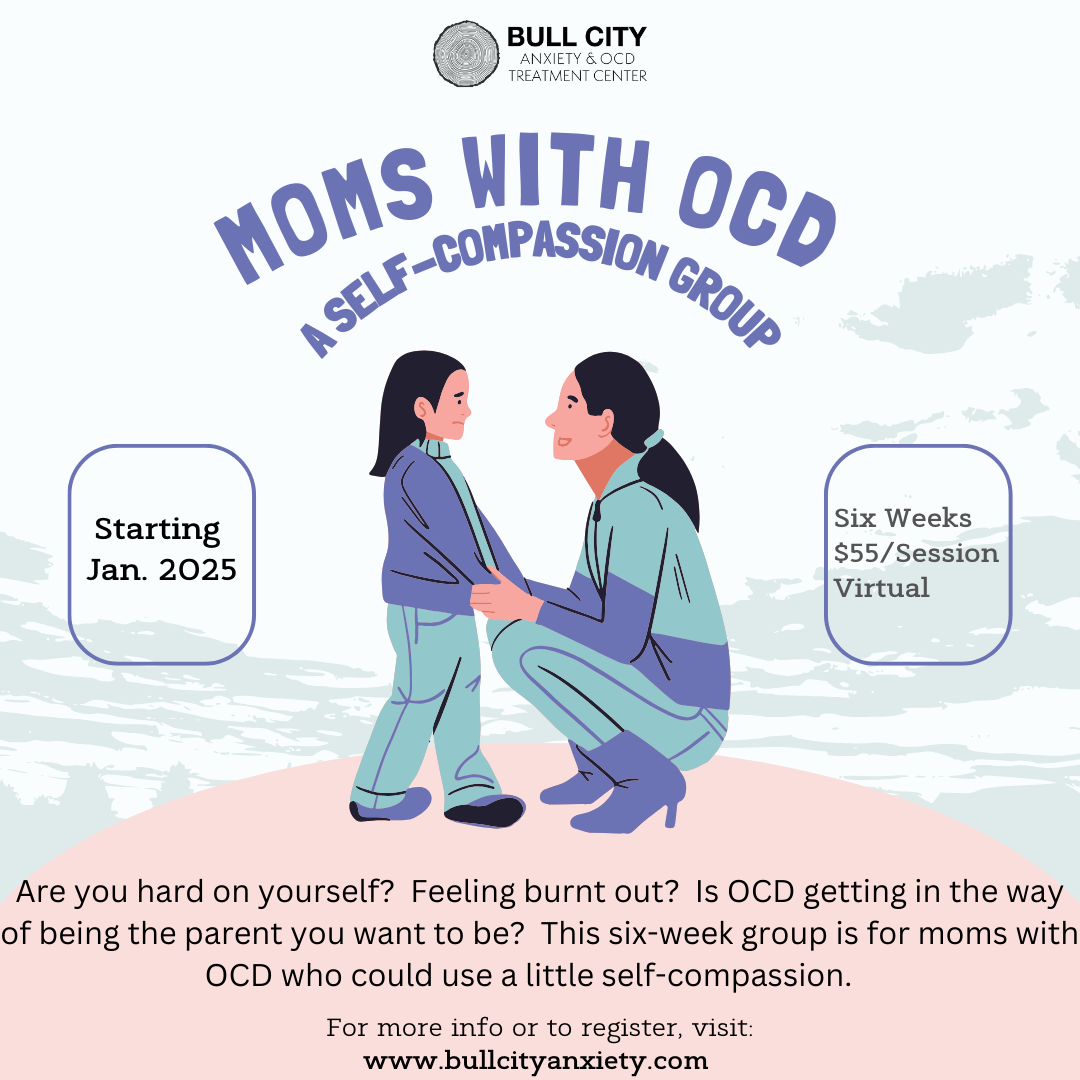 BULL CITY
ANXIETY & OCD
TREATMENT CENTER

MOMS WITH OCD
A SELF-COMPASSION GROUP

Starting
Jan. 2025

Six Weeks
$55/Session
Virtual

Are you hard on yourself? Feeling burnt out? Is OCD getting in the way of being the parent you want to be? This six-week group is for moms with OCD who could use a little self-compassion.

For more info or to register, visit:
www.bullcityanxiety.com